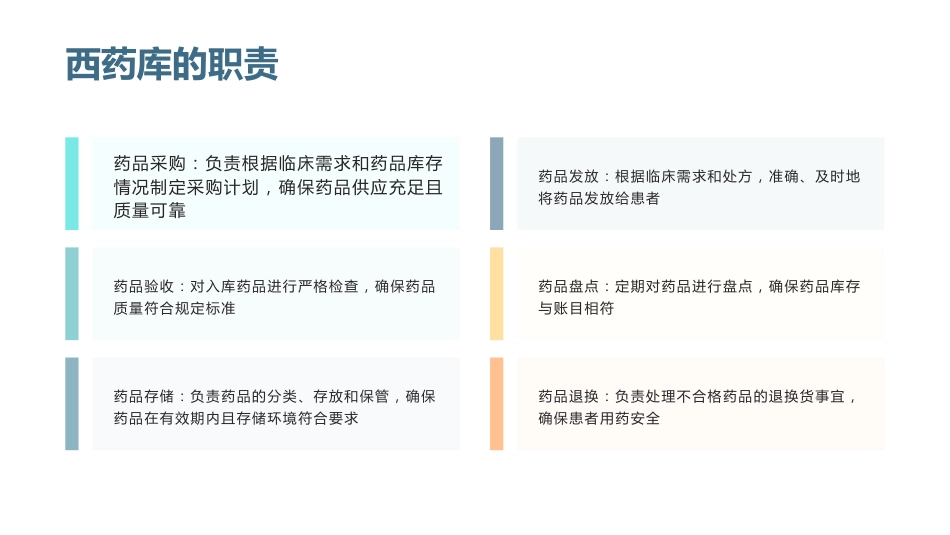 西药库的职责

药品采购：负责根据临床需求和药品库存情况制定采购计划，确保药品供应充足且质量可靠

药品验收：对入库药品进行严格检查，确保药品质量符合规定标准

药品存储：负责药品的分类、存放和保管，确保药品在有效期内且存储环境符合要求

药品发放：根据临床需求和处方，准确、及时地将药品发放给患者

药品盘点：定期对药品进行盘点，确保药品库存与账目相符

药品退换：负责处理不合格药品的退换货事宜，确保患者用药安全